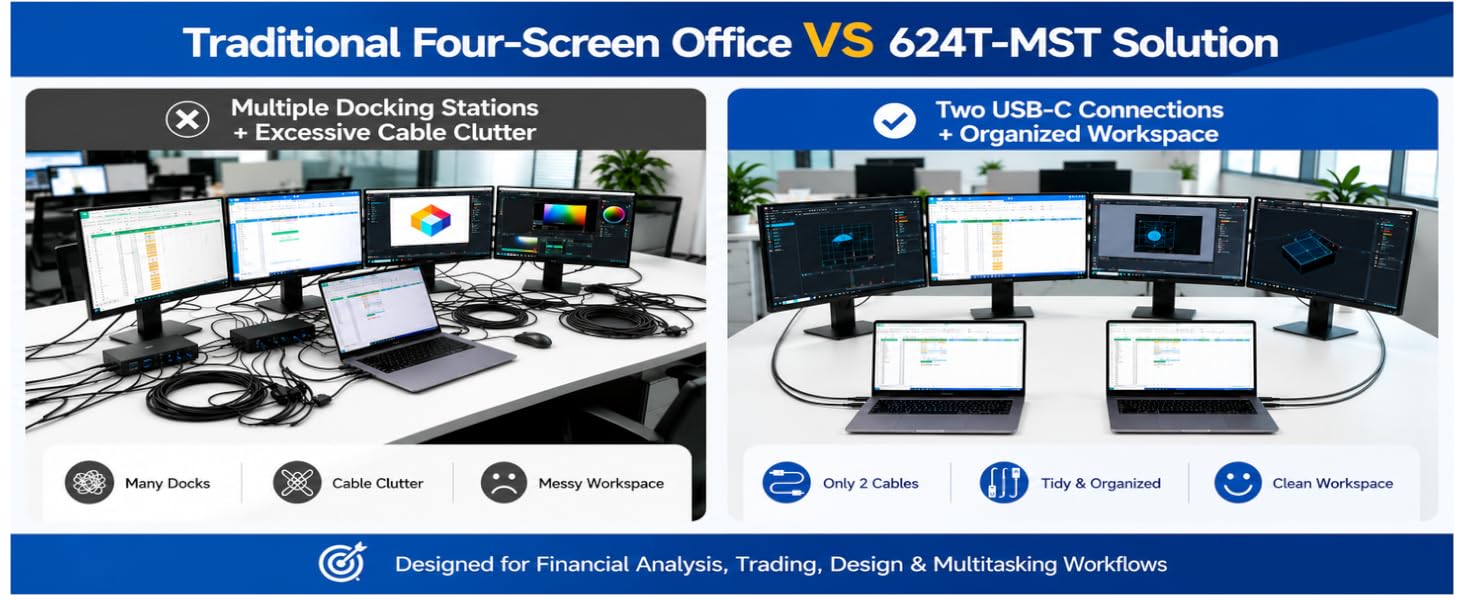 Traditional Four-Screen Office VS 624T-MST Solution

Multiple Docking Stations + Excessive Cable Clutter

Many Docks

Cable Clutter

Messy Workspace

Two USB-C Connections + Organized Workspace

Only 2 Cables

Tidy & Organized

Clean Workspace

Designed for Financial Analysis, Trading, Design & Multitasking Workflows